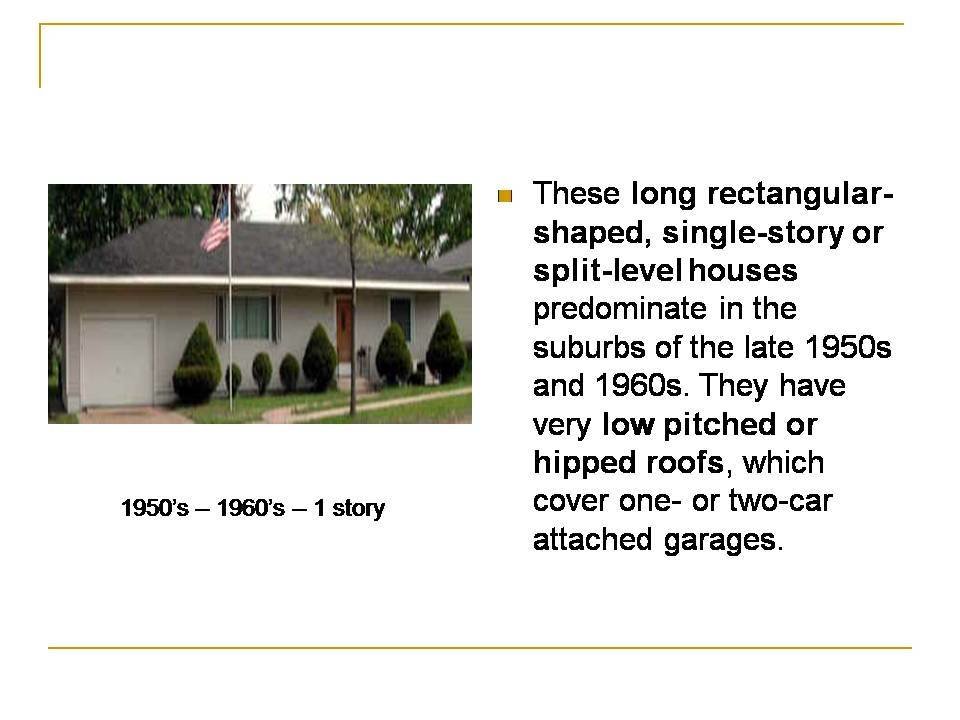 1950's – 1960's – 1 story

These long rectangular-shaped, single-story or split-level houses predominate in the suburbs of the late 1950s and 1960s. They have very low pitched or hipped roofs, which cover one- or two-car attached garages.